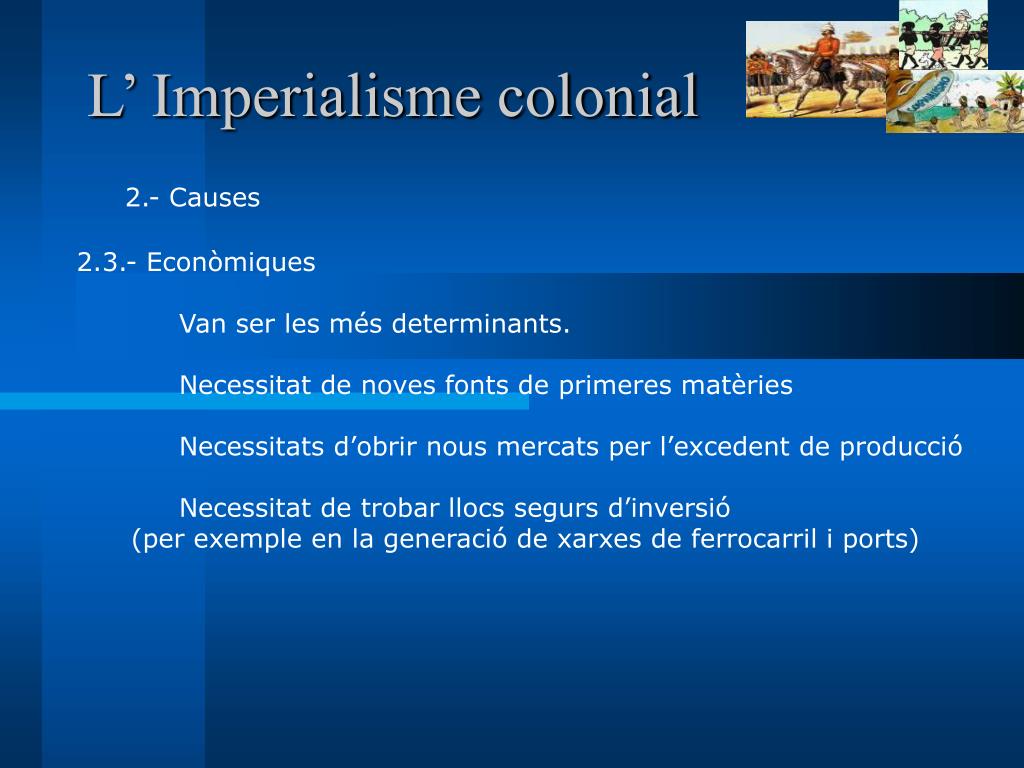 L’ Imperialisme colonial

2.- Causes

2.3.- Econòmiques

Van ser les més determinants.

Necessitat de noves fonts de primeres matèries

Necessitats d’obrir nous mercats per l’excedent de producció

Necessitat de trobar llocs segurs d’inversió
(per exemple en la generació de xarxes de ferrocarril i ports)